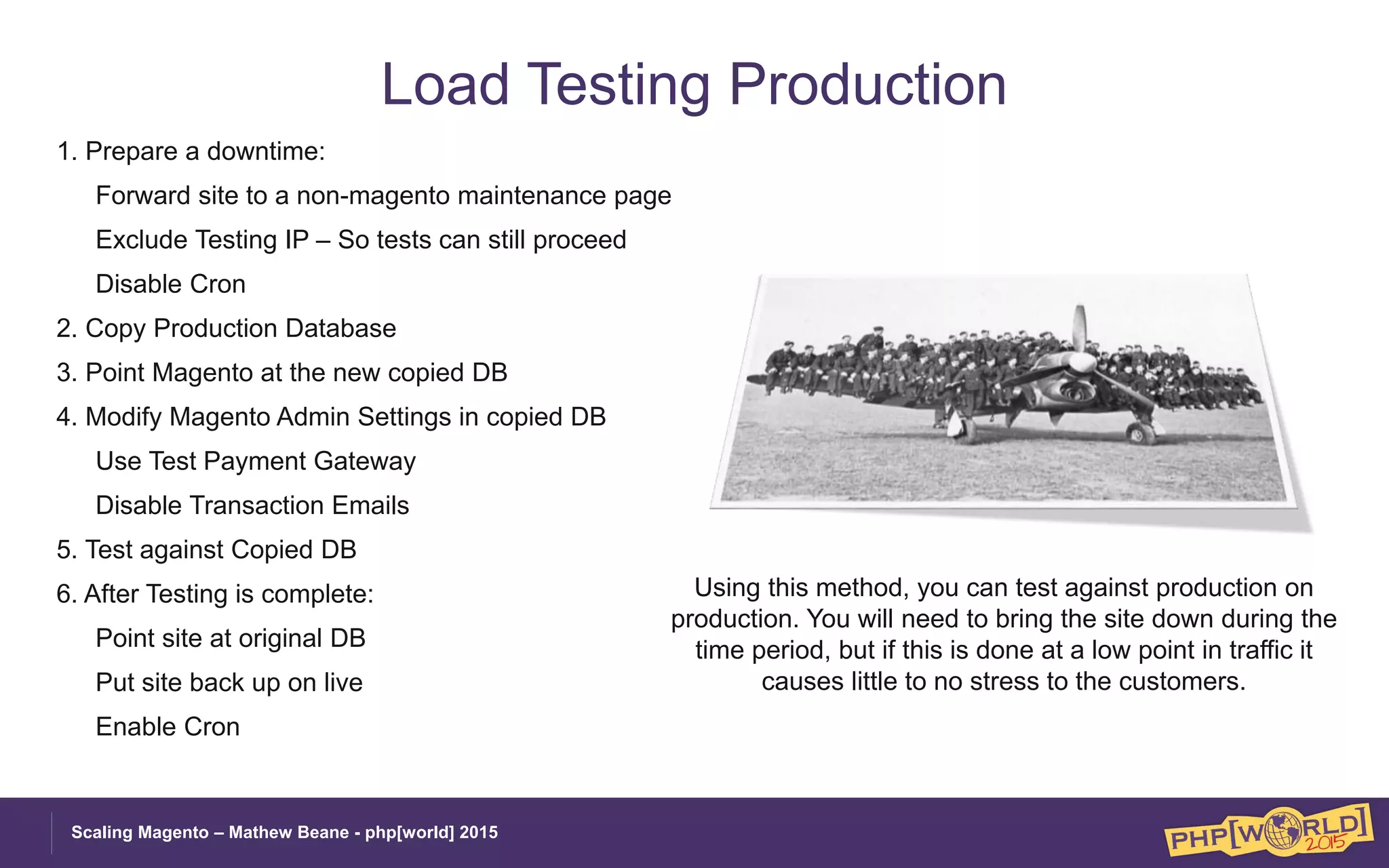 Load Testing Production

1. Prepare a downtime:

Forward site to a non-magento maintenance page

Exclude Testing IP – So tests can still proceed

Disable Cron

2. Copy Production Database

3. Point Magento at the new copied DB

4. Modify Magento Admin Settings in copied DB

Use Test Payment Gateway

Disable Transaction Emails

5. Test against Copied DB

6. After Testing is complete:

Point site at original DB

Put site back up on live

Enable Cron

Using this method, you can test against production on production. You will need to bring the site down during the time period, but if this is done at a low point in traffic it causes little to no stress to the customers.

Scaling Magento – Mathew Beane - php[world] 2015

PHP[WORLD] 2015